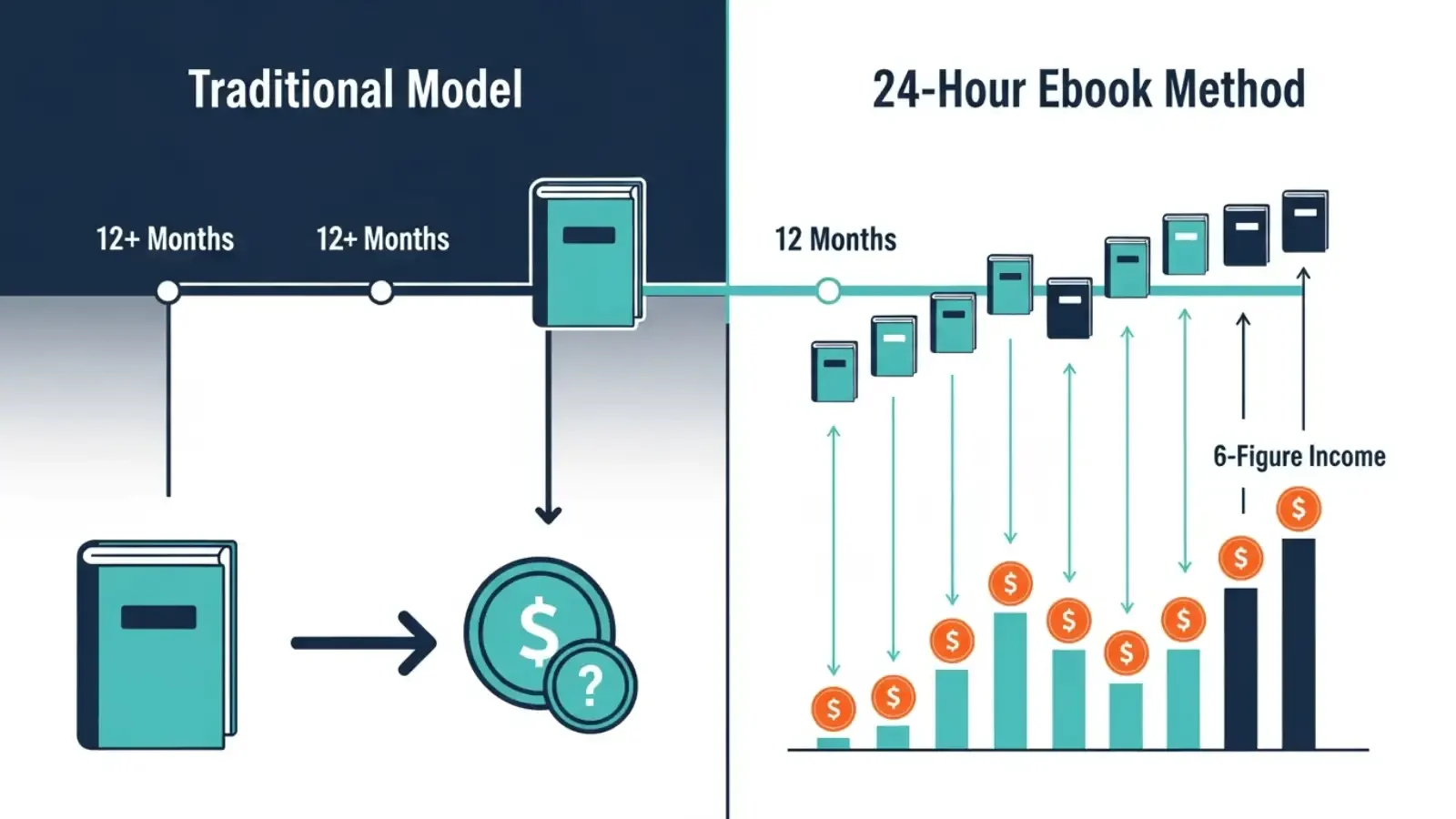 Traditional Model

12+ Months

12+ Months

$

?

24-Hour Ebook Method

12 Months

6-Figure Income

$

$

$

$

$

$

$

$

$